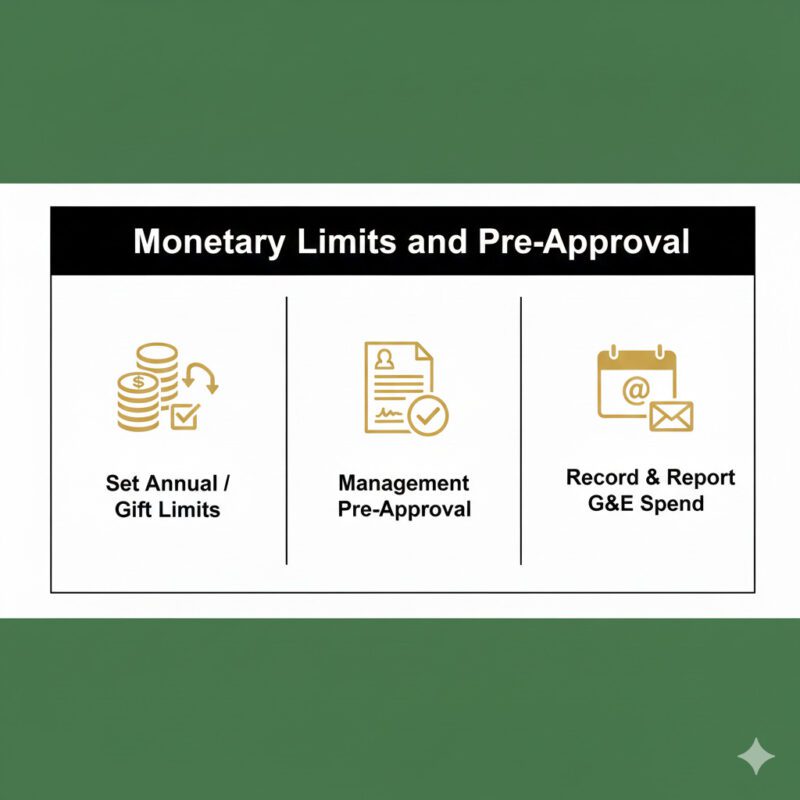 Monetary Limits and Pre-Approval

Set Annual / Gift Limits

Management Pre-Approval

Record & Report G&E Spend